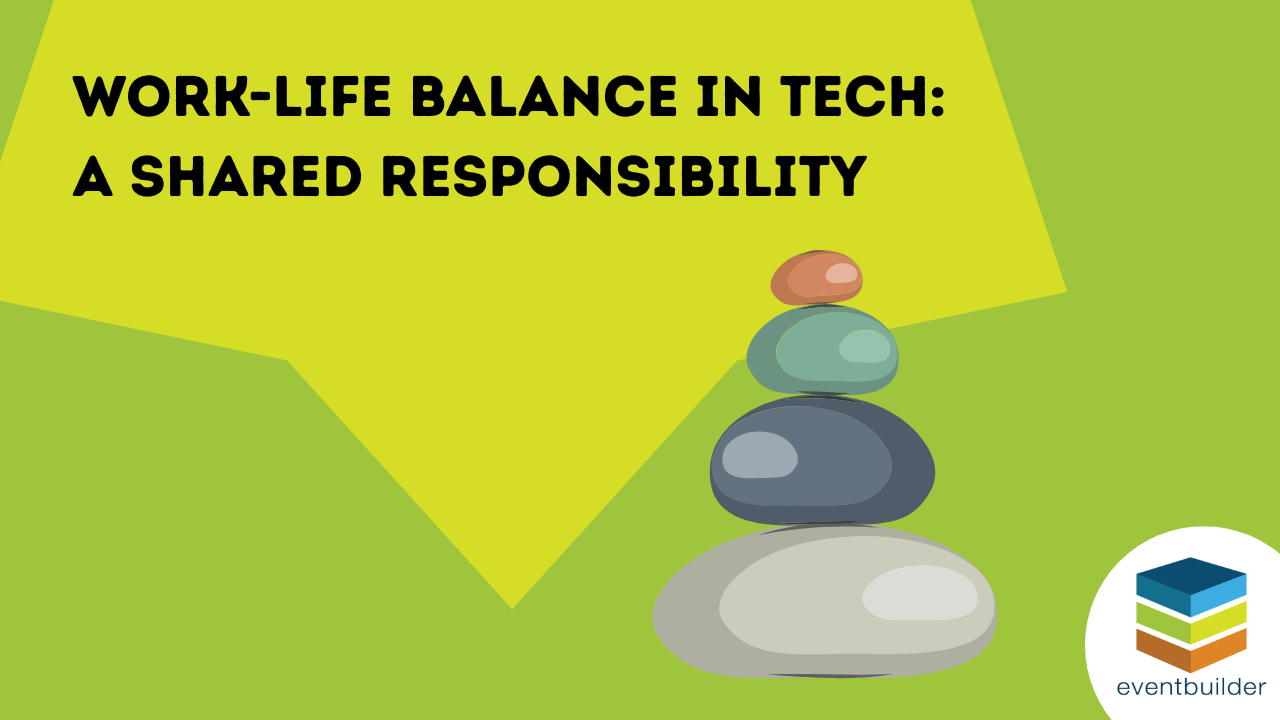 WORK-LIFE BALANCE IN TECH: A SHARED RESPONSIBILITY

eventbuilder